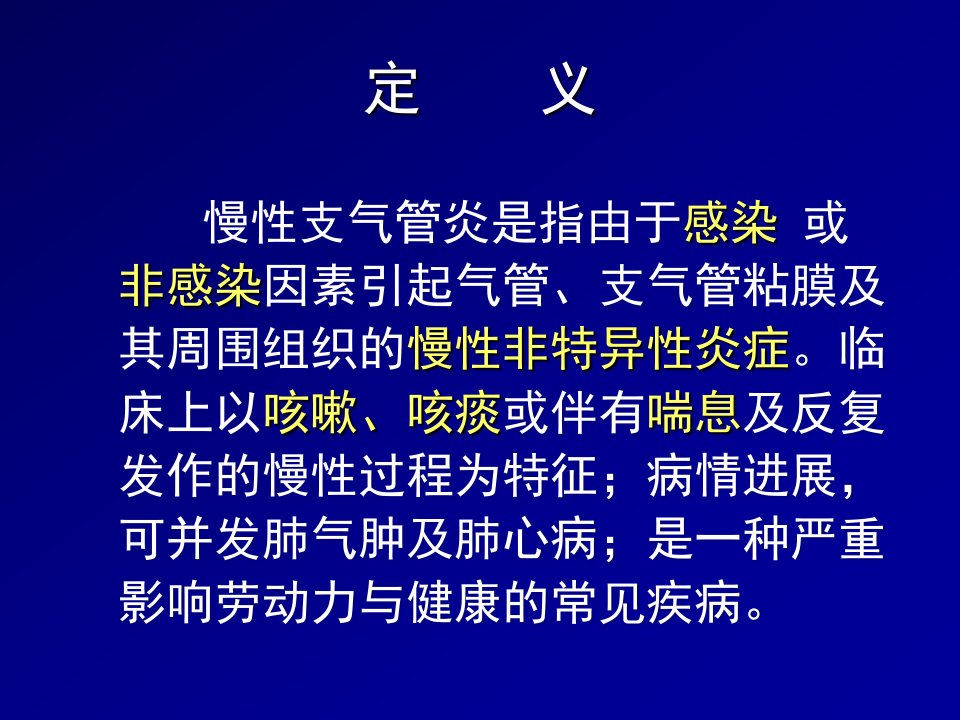 定　义

慢性支气管炎是指由于感染 或非感染因素引起气管、支气管粘膜及其周围组织的慢性非特异性炎症。临床上以咳嗽、咳痰或伴有喘息及反复发作的慢性过程为特征；病情进展，可并发肺气肿及肺心病；是一种严重影响劳动力与健康的常见疾病。